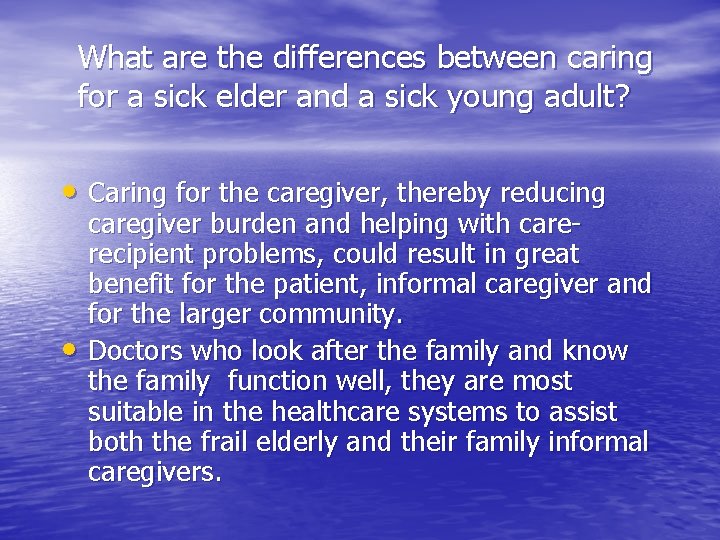 What are the differences between caring for a sick elder and a sick young adult?

• Caring for the caregiver, thereby reducing caregiver burden and helping with care-recipient problems, could result in great benefit for the patient, informal caregiver and for the larger community.
• Doctors who look after the family and know the family function well, they are most suitable in the healthcare systems to assist both the frail elderly and their family informal caregivers.